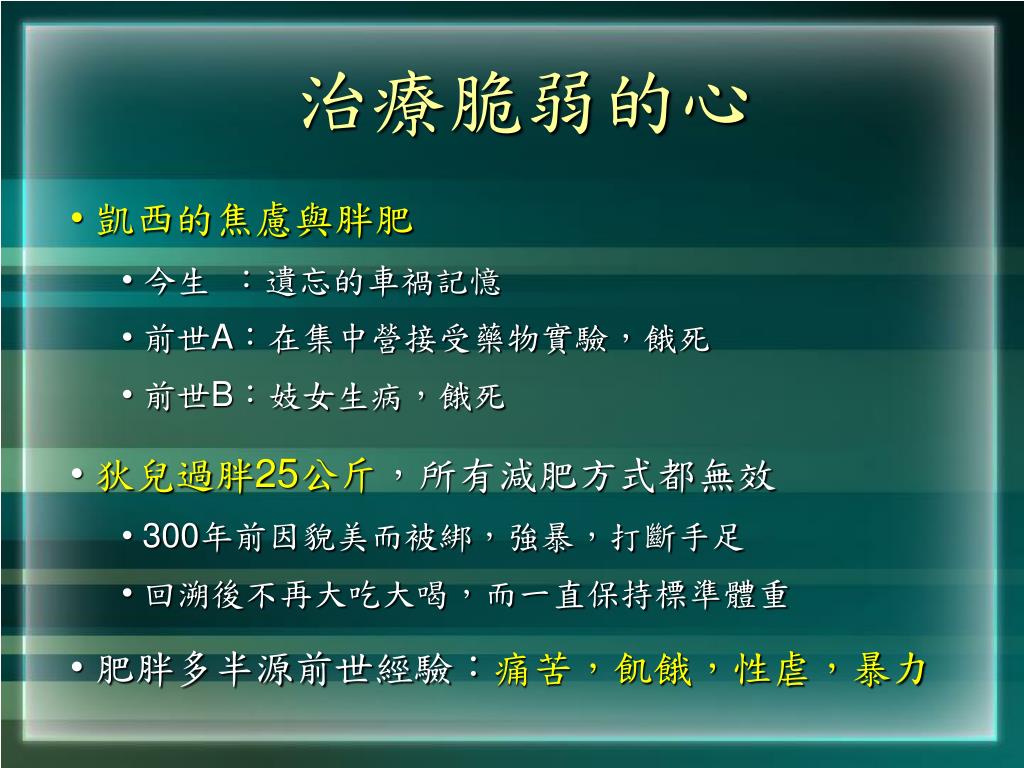 治療脆弱的心

• 凱西的焦慮與胖肥
 • 今生 ：遺忘的車禍記憶
 • 前世A：在集中營接受藥物實驗，餓死
 • 前世B：妓女生病，餓死

• 狄兒過胖25公斤，所有減肥方式都無效
 • 300年前因貌美而被綁，強暴，打斷手足
 • 回溯後不再大吃大喝，而一直保持標準體重

• 肥胖多半源前世經驗：痛苦，飢餓，性虐，暴力